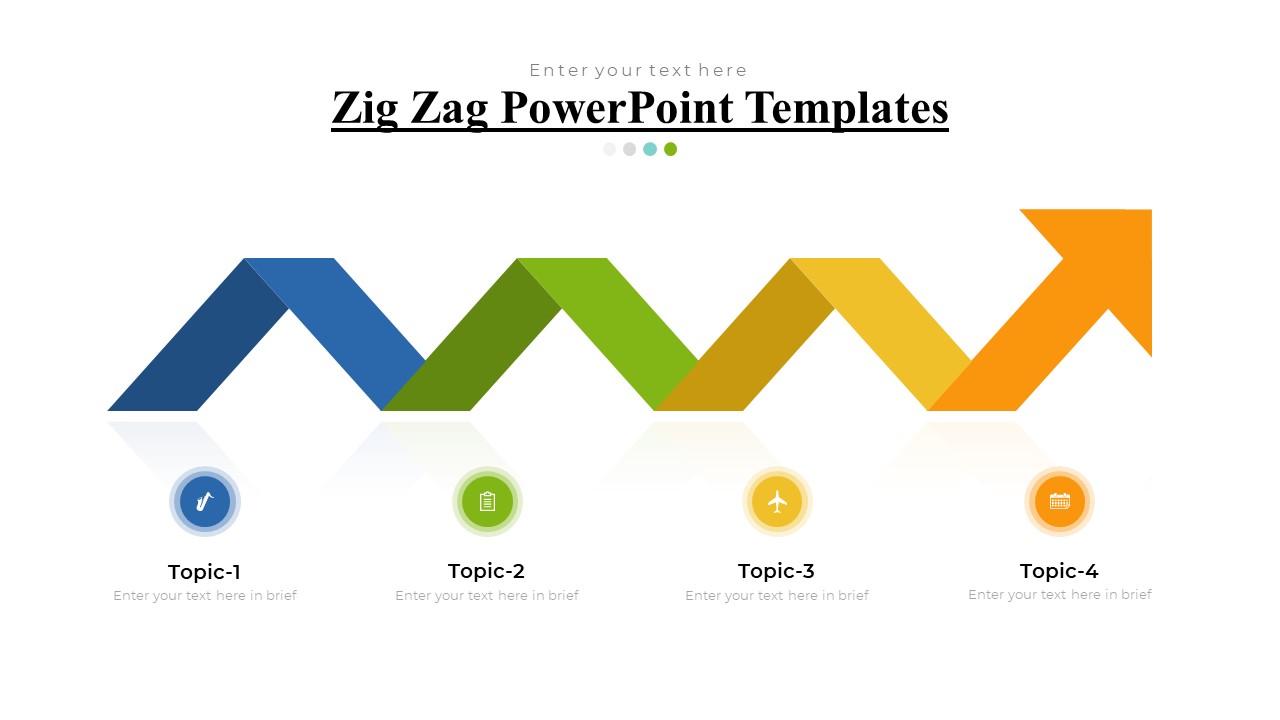 Enter your text here

Zig Zag PowerPoint Templates

Topic-1
Enter your text here in brief

Topic-2
Enter your text here in brief

Topic-3
Enter your text here in brief

Topic-4
Enter your text here in brief